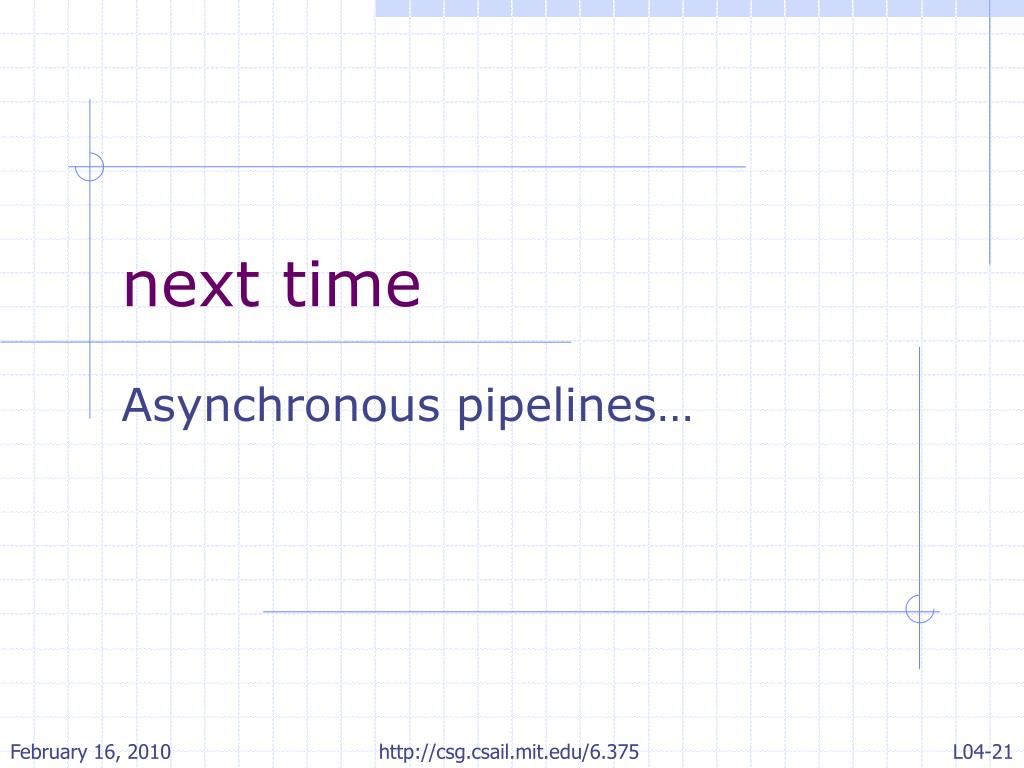 next time

Asynchronous pipelines…

February 16, 2010 http://csg.csail.mit.edu/6.375 L04-21